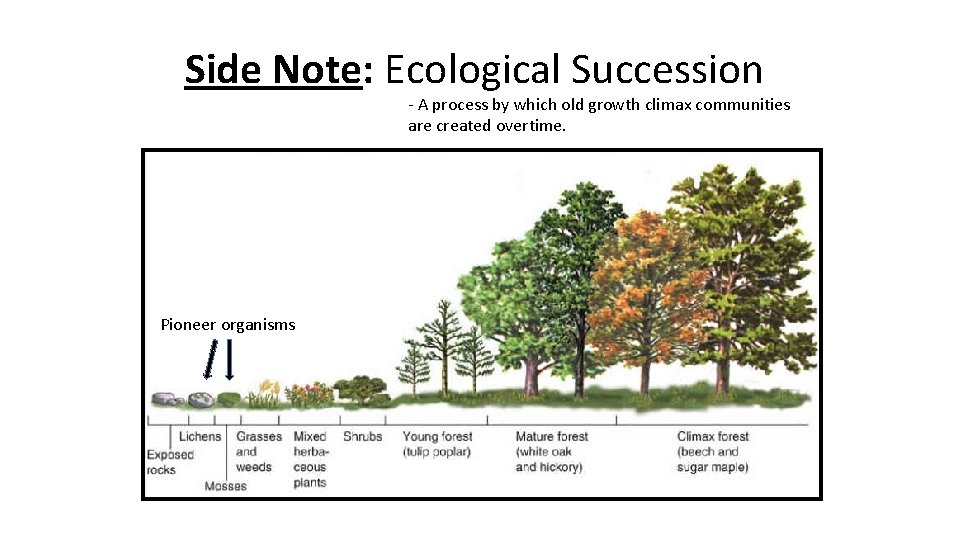 Side Note: Ecological Succession

- A process by which old growth climax communities are created overtime.

Pioneer organisms

Exposed rocks

Lichens

Mosses

Grasses and weeds

Mixed herbaceous plants

Shrubs

Young forest (tulip poplar)

Mature forest (white oak and hickory)

Climax forest (beech and sugar maple)